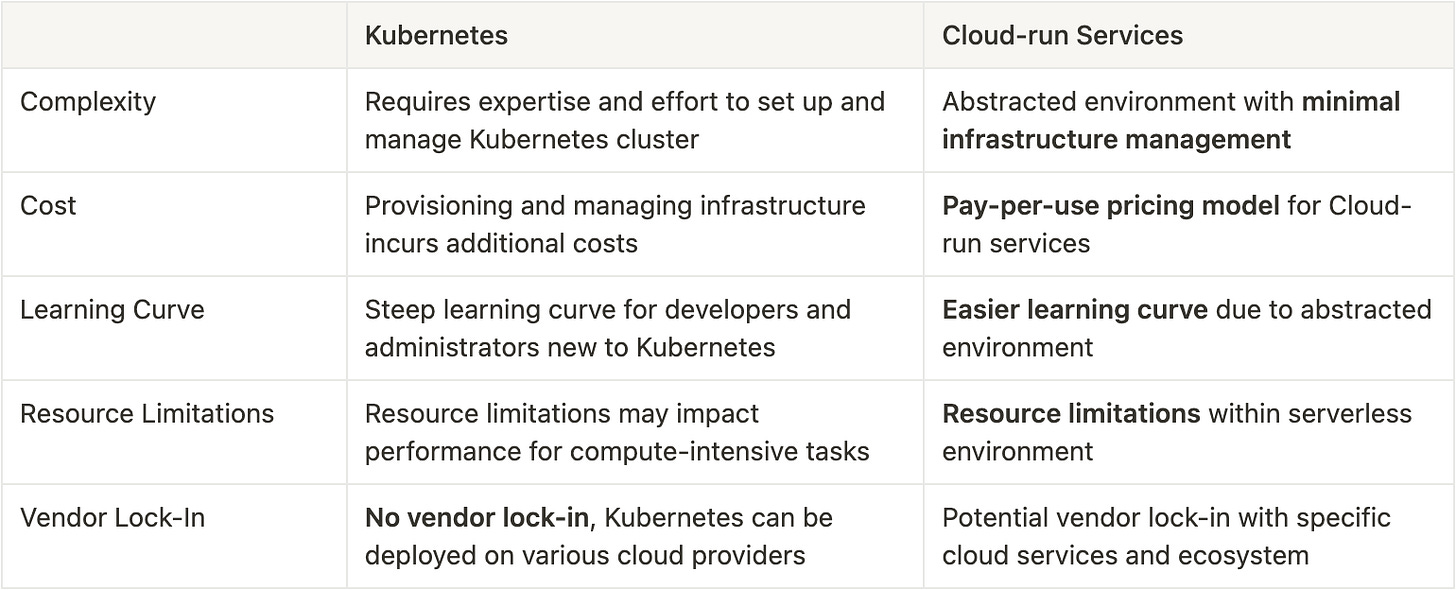 | | Kubernetes | Cloud-run Services |
|---|---|---|
| Complexity | Requires expertise and effort to set up and manage Kubernetes cluster | Abstracted environment with **minimal infrastructure management** |
| Cost | Provisioning and managing infrastructure incurs additional costs | **Pay-per-use pricing model** for Cloud-run services |
| Learning Curve | Steep learning curve for developers and administrators new to Kubernetes | **Easier learning curve** due to abstracted environment |
| Resource Limitations | Resource limitations may impact performance for compute-intensive tasks | **Resource limitations** within serverless environment |
| Vendor Lock-In | **No vendor lock-in**, Kubernetes can be deployed on various cloud providers | Potential vendor lock-in with specific cloud services and ecosystem |